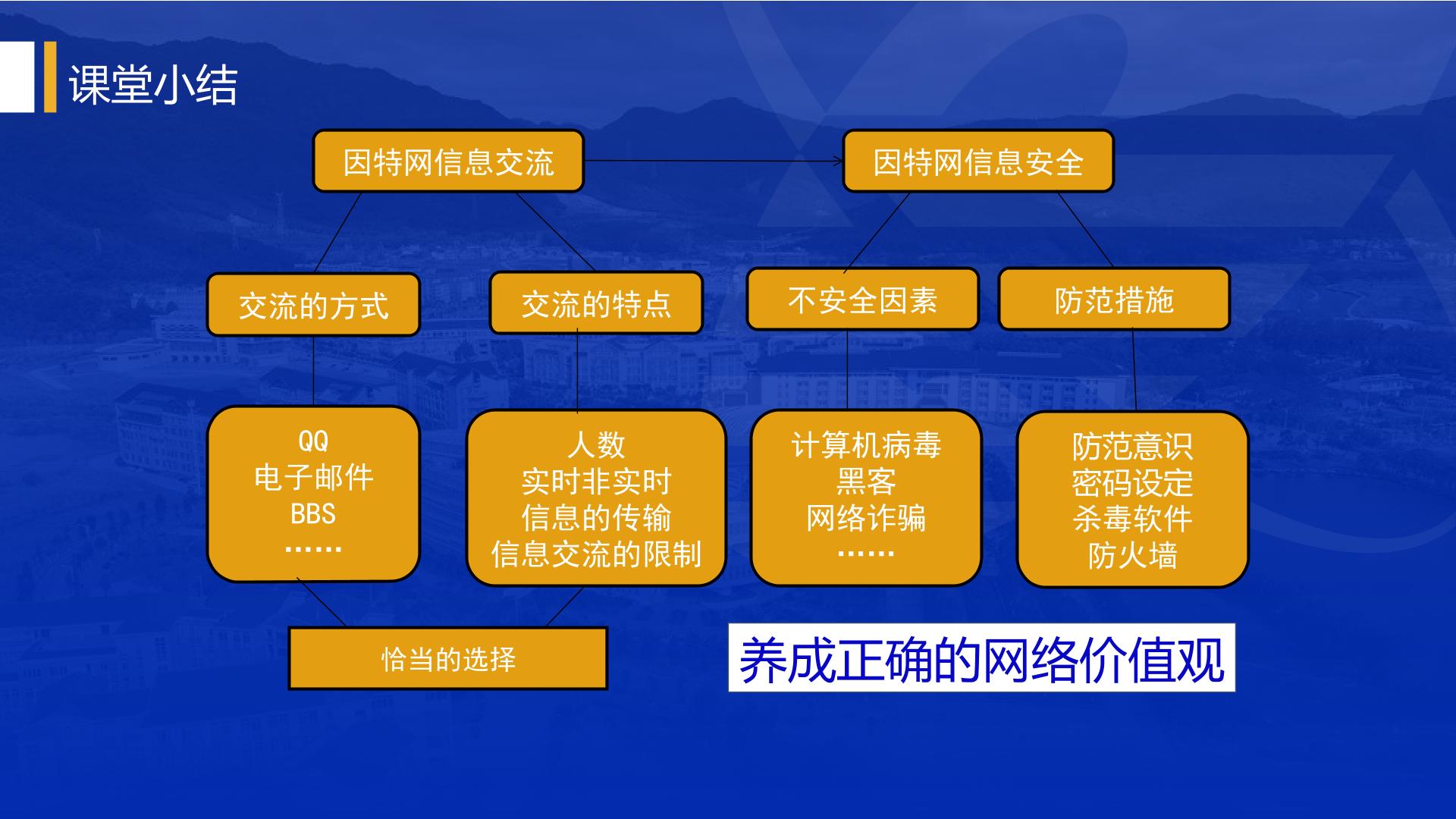 课堂小结

因特网信息交流

因特网信息安全

交流的方式

交流的特点

不安全因素

防范措施

QQ
电子邮件
BBS
……

人数
实时非实时
信息的传输
信息交流的限制

计算机病毒
黑客
网络诈骗
……

防范意识
密码设定
杀毒软件
防火墙

恰当的选择

养成正确的网络价值观